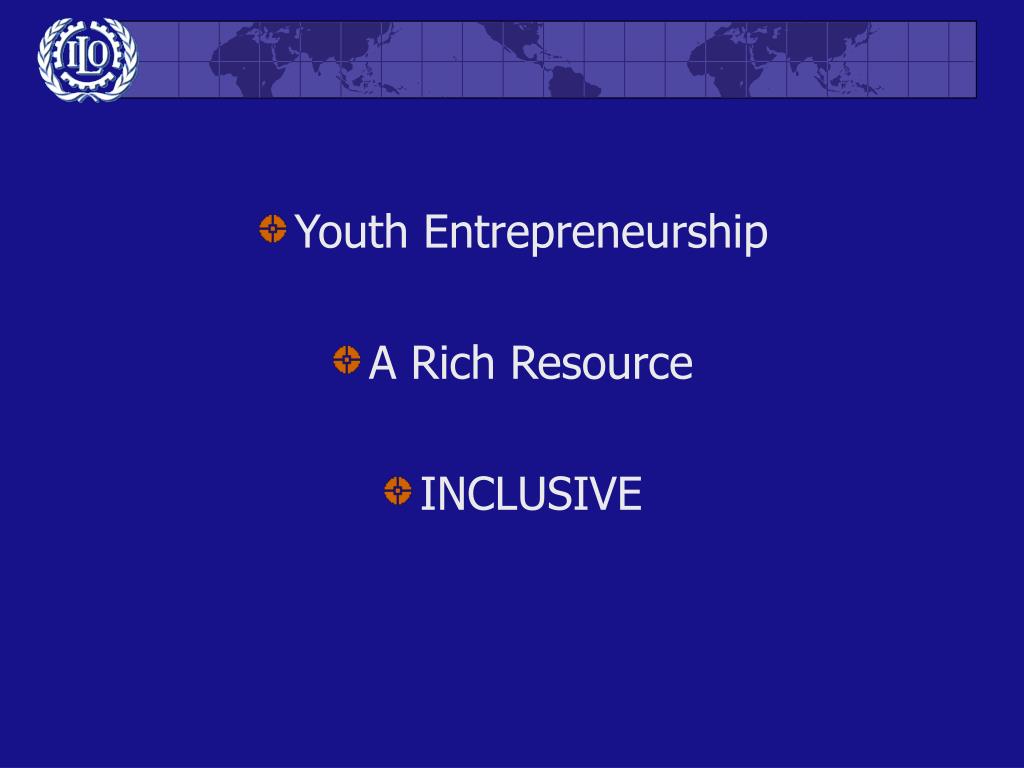 ILO

Youth Entrepreneurship

A Rich Resource

INCLUSIVE